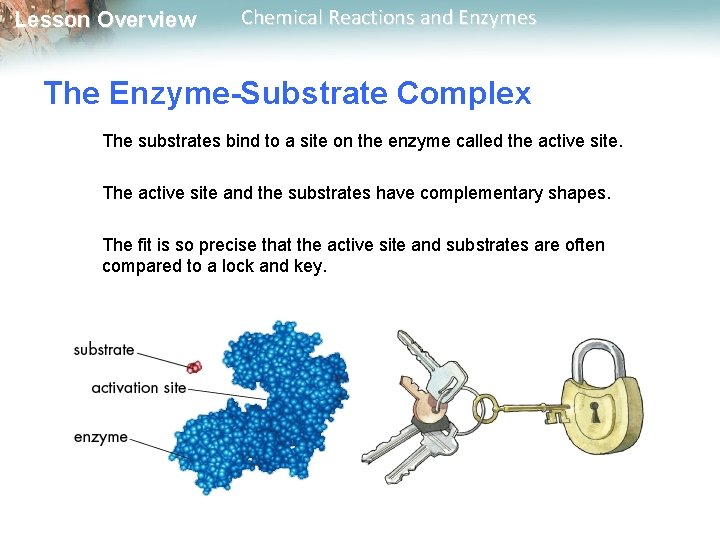 Lesson Overview

Chemical Reactions and Enzymes

The Enzyme-Substrate Complex

The substrates bind to a site on the enzyme called the active site.

The active site and the substrates have complementary shapes.

The fit is so precise that the active site and substrates are often compared to a lock and key.

substrate

activation site

enzyme